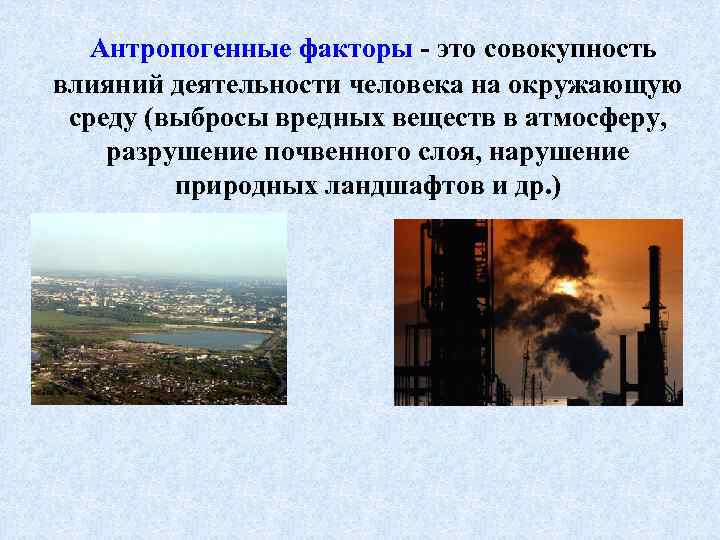 Антропогенные факторы - это совокупность влияний деятельности человека на окружающую среду (выбросы вредных веществ в атмосферу, разрушение почвенного слоя, нарушение природных ландшафтов и др.)